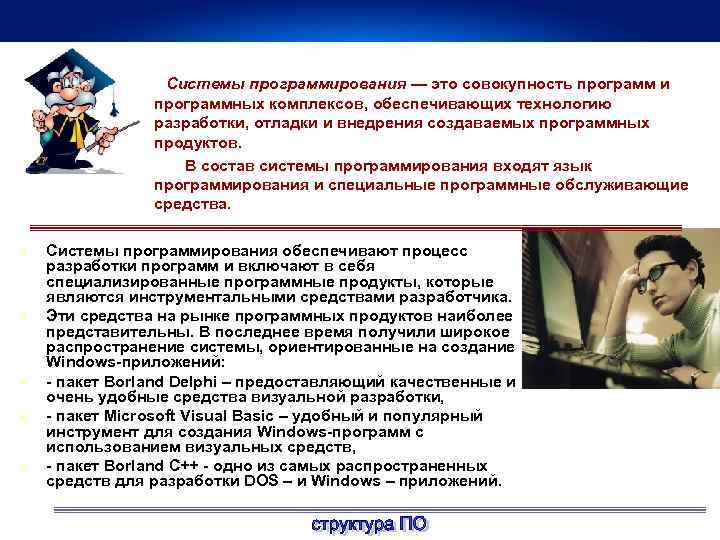 Системы программирования — это совокупность программ и программных комплексов, обеспечивающих технологию разработки, отладки и внедрения создаваемых программных продуктов.

В состав системы программирования входят язык программирования и специальные программные обслуживающие средства.

Системы программирования обеспечивают процесс разработки программ и включают в себя специализированные программные продукты, которые являются инструментальными средствами разработчика.

Эти средства на рынке программных продуктов наиболее представительны. В последнее время получили широкое распространение системы, ориентированные на создание Windows-приложений:

- пакет Borland Delphi – предоставляющий качественные и очень удобные средства визуальной разработки,

- пакет Microsoft Visual Basic – удобный и популярный инструмент для создания Windows-программ с использованием визуальных средств,

- пакет Borland C++ - одно из самых распространенных средств для разработки DOS – и Windows – приложений.

структура ПО